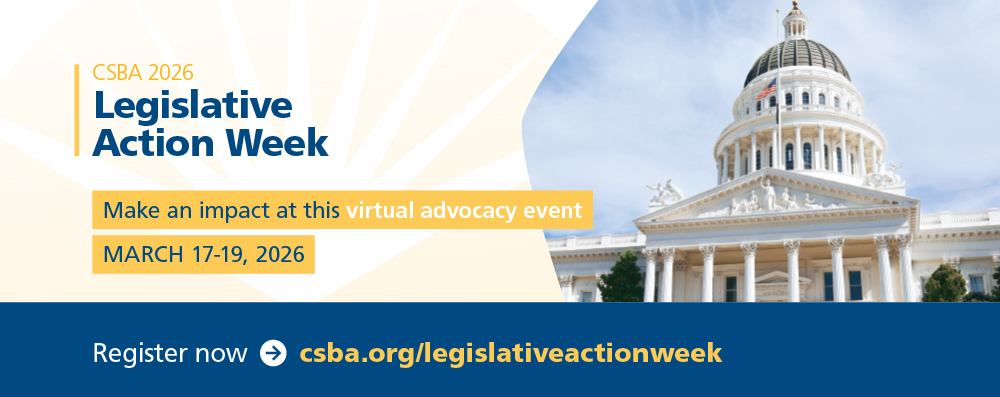 CSBA 2026
Legislative Action Week

Make an impact at this virtual advocacy event

MARCH 17-19, 2026

Register now csba.org/legislativeactionweek